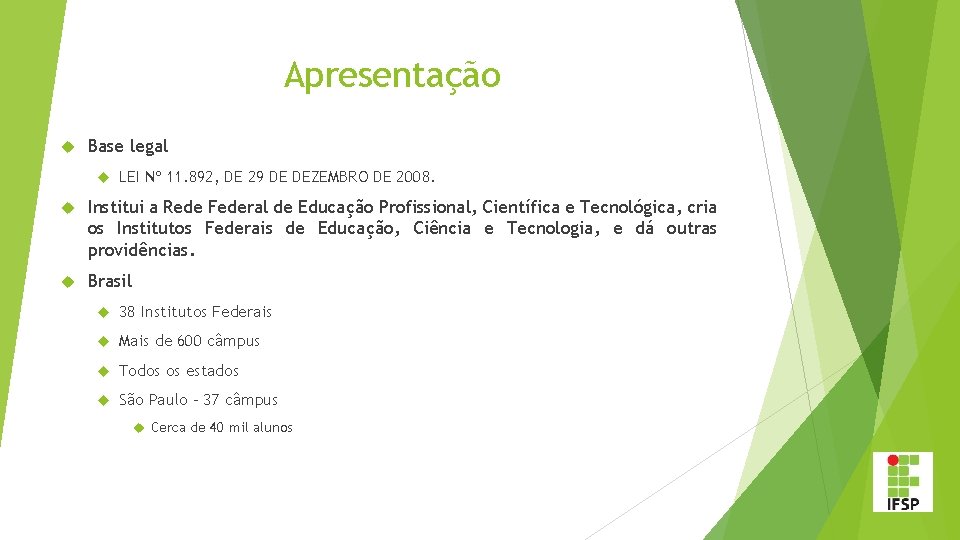 Apresentação

Base legal

LEI Nº 11.892, DE 29 DE DEZEMBRO DE 2008.

Institui a Rede Federal de Educação Profissional, Científica e Tecnológica, cria os Institutos Federais de Educação, Ciência e Tecnologia, e dá outras providências.

Brasil

38 Institutos Federais

Mais de 600 câmpus

Todos os estados

São Paulo – 37 câmpus

Cerca de 40 mil alunos

IFSP